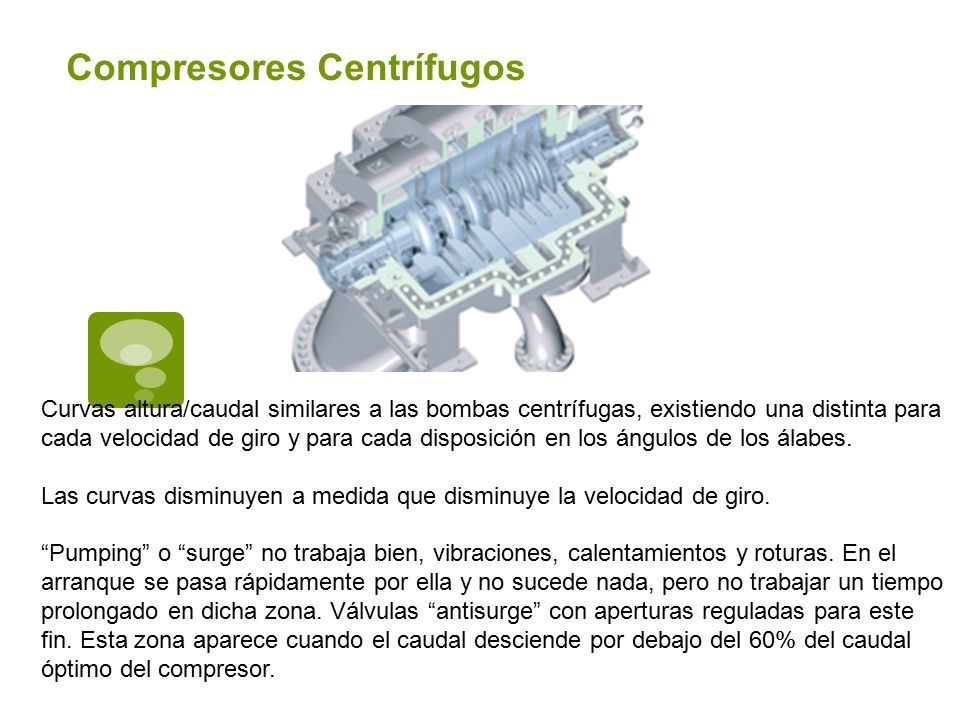 Compresores Centrífugos

Curvas altura/caudal similares a las bombas centrífugas, existiendo una distinta para cada velocidad de giro y para cada disposición en los ángulos de los álabes.

Las curvas disminuyen a medida que disminuye la velocidad de giro.

“Pumping” o “surge” no trabaja bien, vibraciones, calentamientos y roturas. En el arranque se pasa rápidamente por ella y no sucede nada, pero no trabajar un tiempo prolongado en dicha zona. Válvulas “antisurge” con aperturas reguladas para este fin. Esta zona aparece cuando el caudal desciende por debajo del 60% del caudal óptimo del compresor.